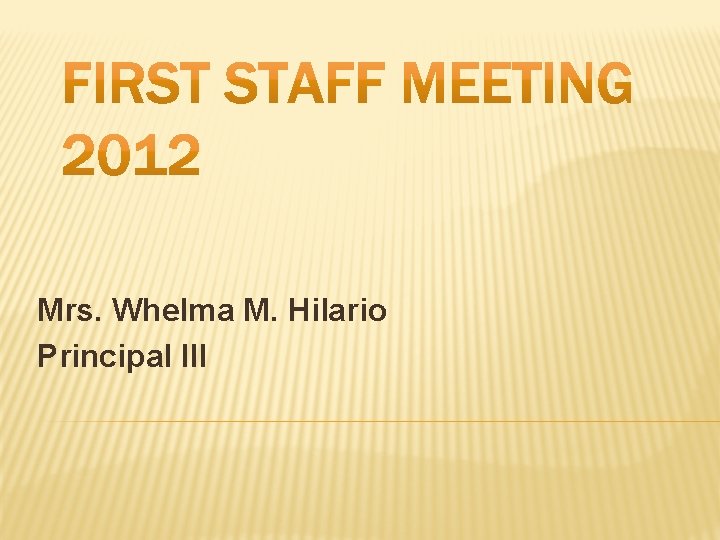 FIRST STAFF MEETING 2012

Mrs. Whelma M. Hilario
Principal III